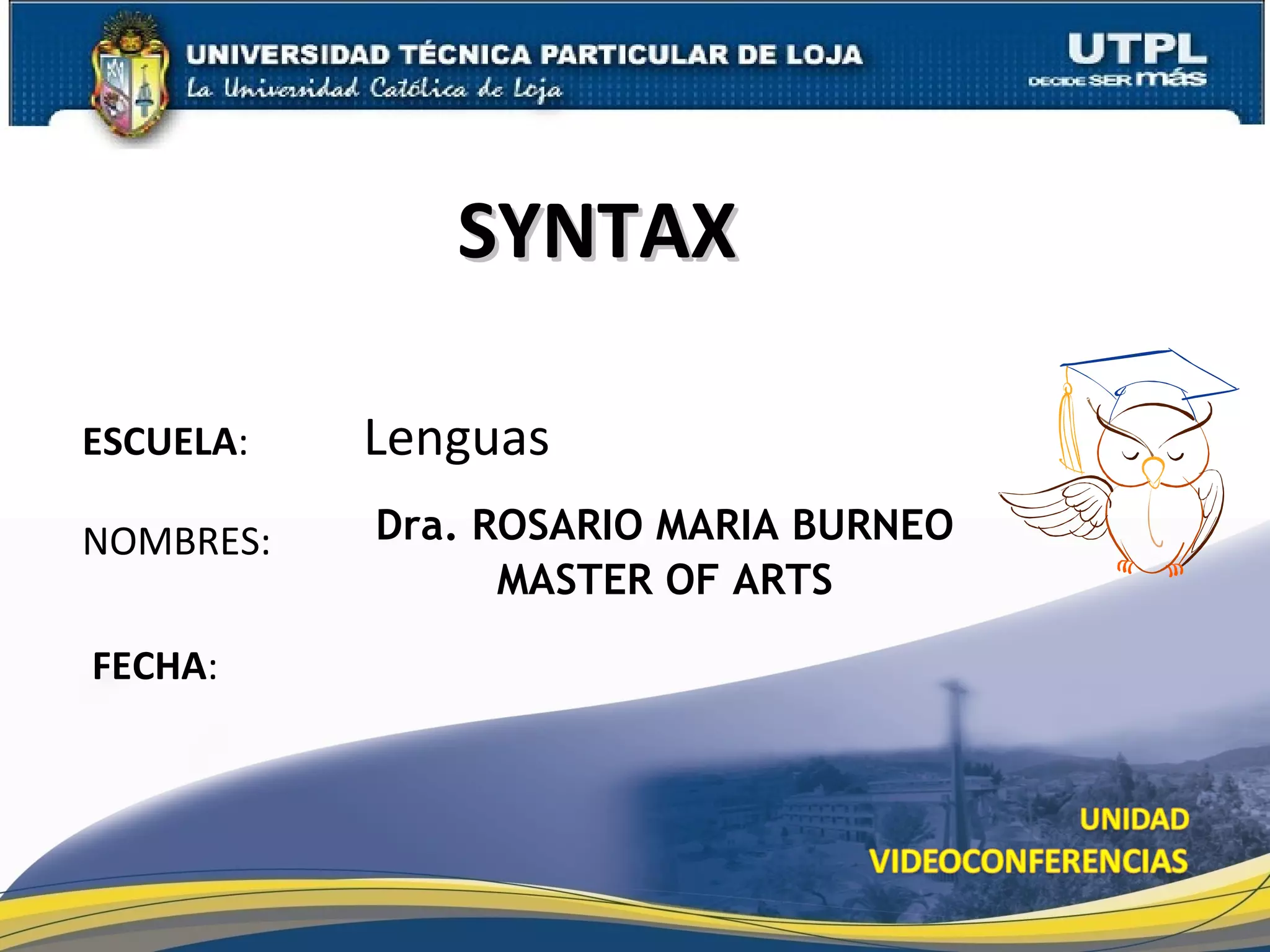 UNIVERSIDAD TÉCNICA PARTICULAR DE LOJA
La Universidad Católica de Loja

UTPL
DECIDE SER más

SYNTAX

ESCUELA: Lenguas

NOMBRES: Dra. ROSARIO MARIA BURNEO
MASTER OF ARTS

FECHA:

UNIDAD
VIDEOCONFERENCIAS